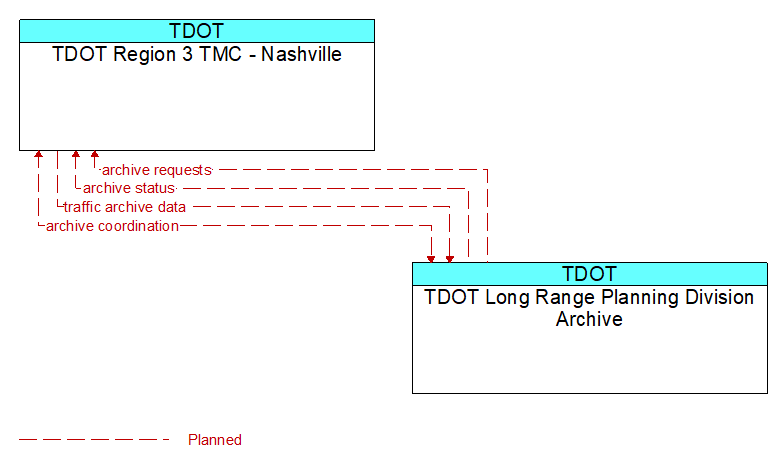 TDOT
TDOT Region 3 TMC - Nashville

archive requests
archive status
traffic archive data
archive coordination

TDOT
TDOT Long Range Planning Division Archive

Planned